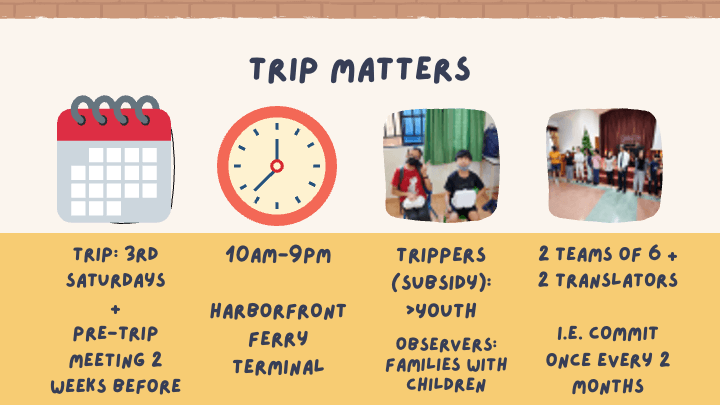 TRIP MATTERS

TRIP: 3RD SATURDAYS
+
PRE-TRIP MEETING 2 WEEKS BEFORE

10AM-9PM

HARBORFRONT FERRY TERMINAL

TRIPPERS (SUBSIDY): >YOUTH

OBSERVERS: FAMILIES WITH CHILDREN

2 TEAMS OF 6 + 2 TRANSLATORS

I.E. COMMIT ONCE EVERY 2 MONTHS